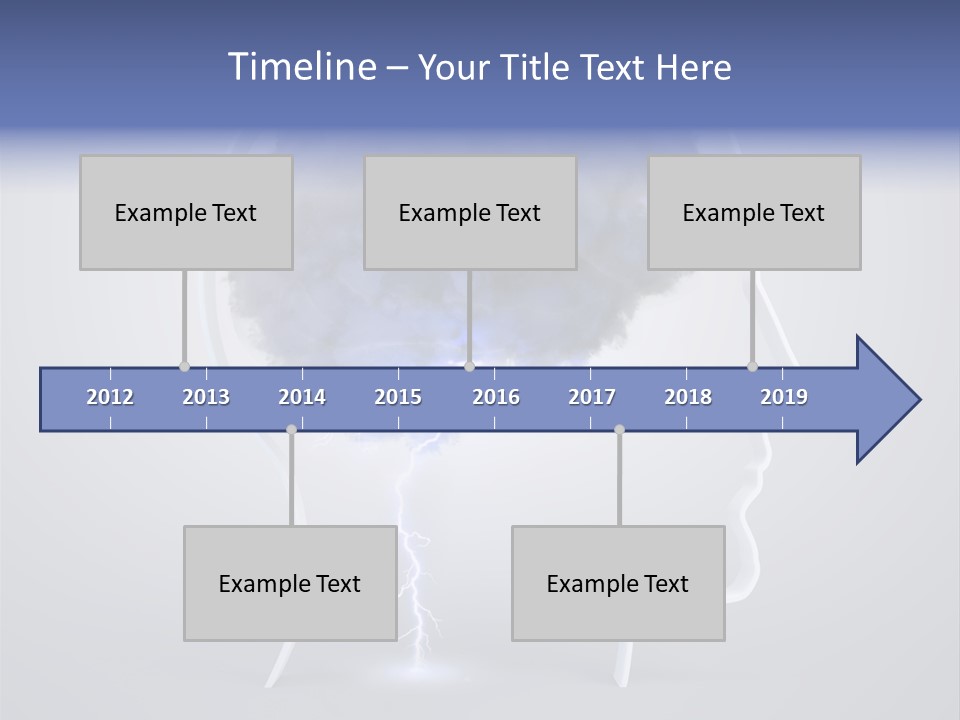 Timeline – Your Title Text Here

Example Text

Example Text

Example Text

2012 2013 2014 2015 2016 2017 2018 2019

Example Text

Example Text